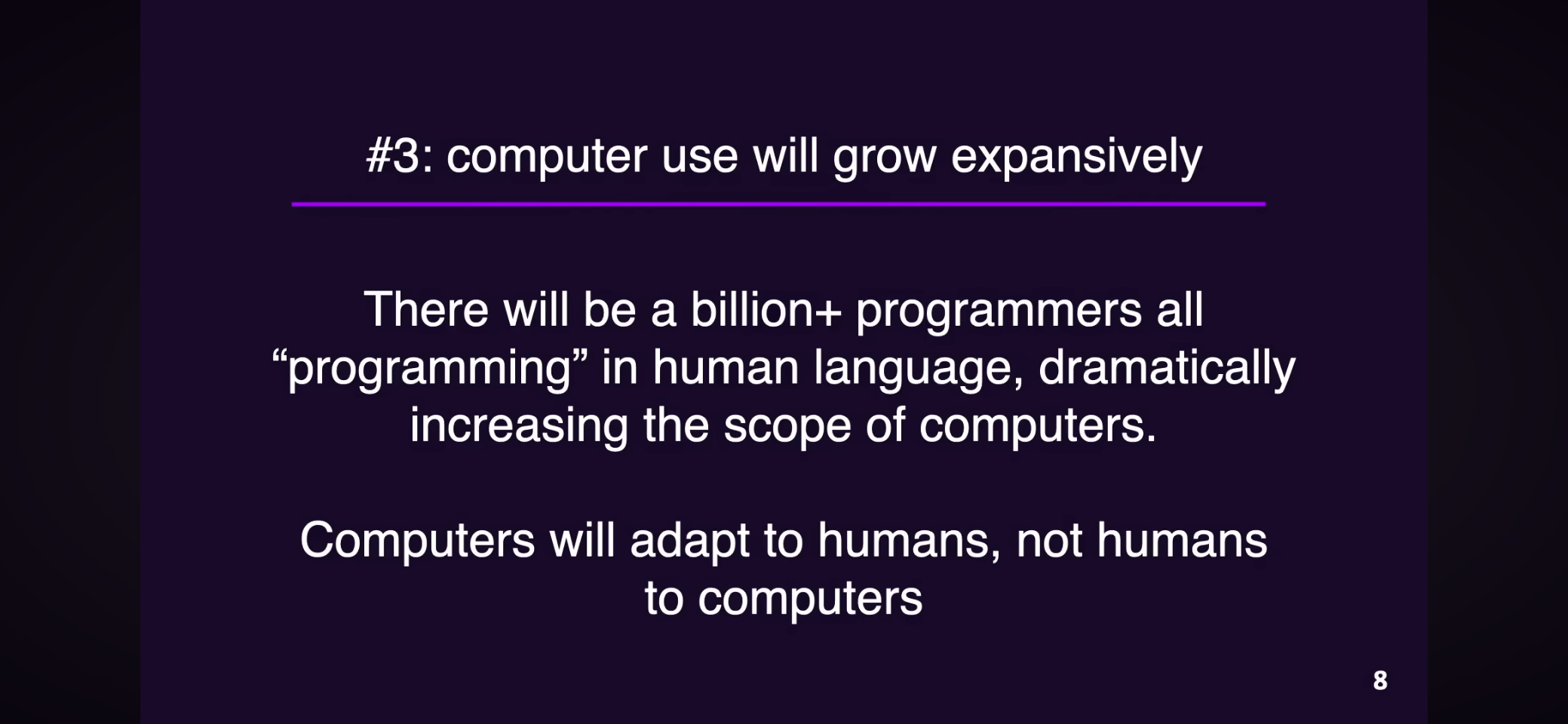 #3: computer use will grow expansively

There will be a billion+ programmers all “programming” in human language, dramatically increasing the scope of computers.

Computers will adapt to humans, not humans to computers

8